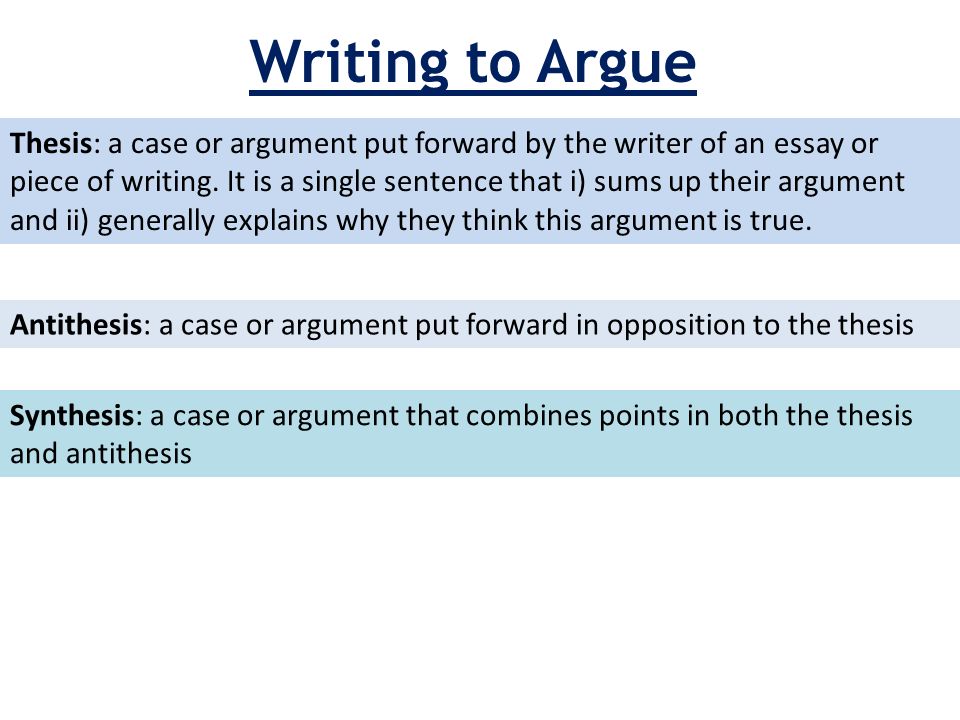 Writing to Argue

Thesis: a case or argument put forward by the writer of an essay or piece of writing. It is a single sentence that i) sums up their argument and ii) generally explains why they think this argument is true.

Antithesis: a case or argument put forward in opposition to the thesis

Synthesis: a case or argument that combines points in both the thesis and antithesis